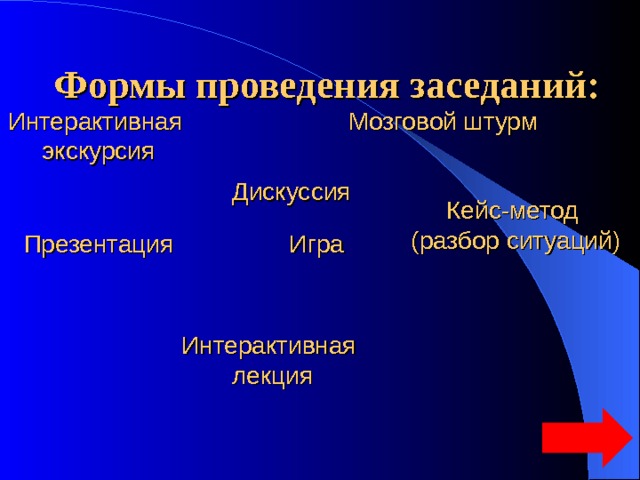 Формы проведения заседаний:

Интерактивная экскурсия

Мозговой штурм

Дискуссия

Кейс-метод (разбор ситуаций)

Презентация

Игра

Интерактивная лекция